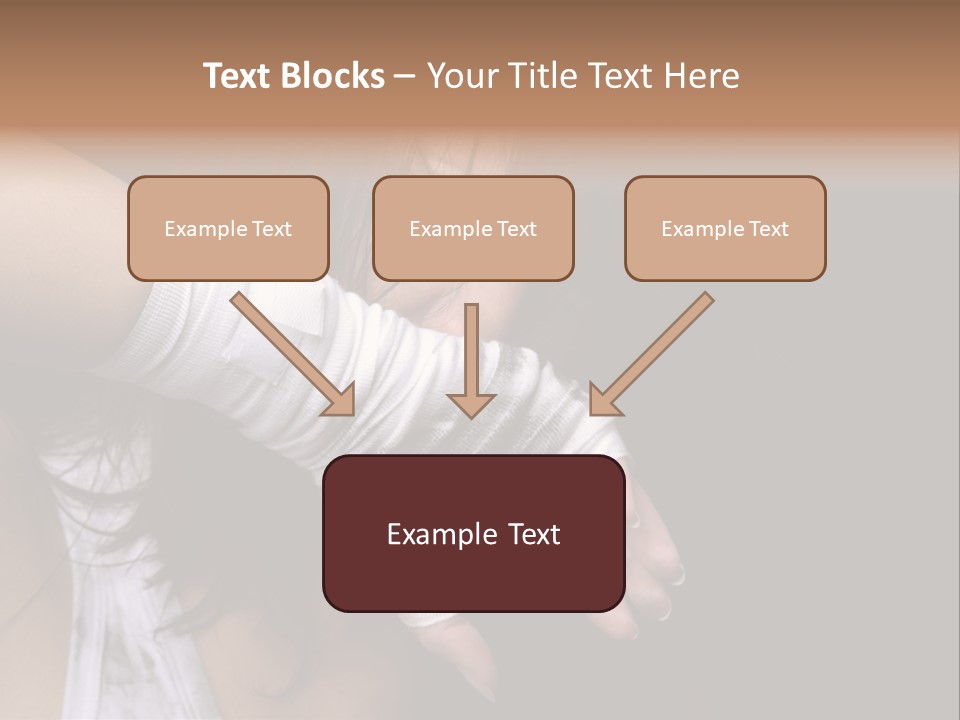 Text Blocks – Your Title Text Here

Example Text

Example Text

Example Text

Example Text